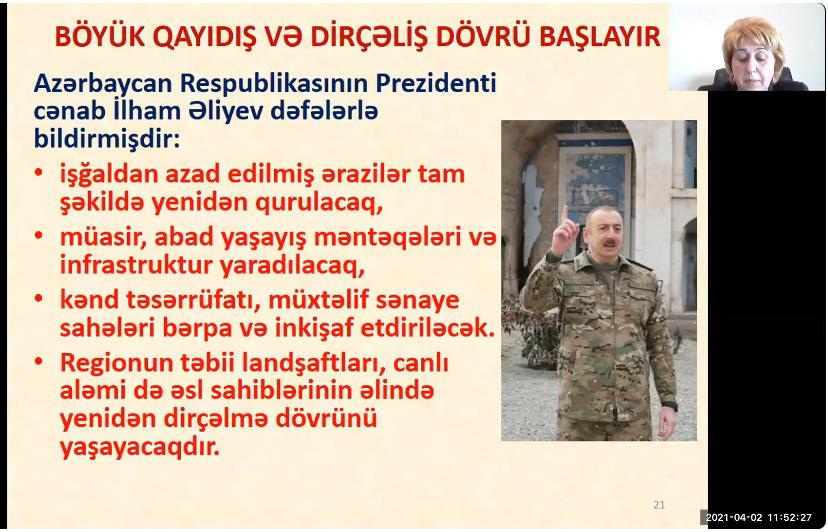 BÖYÜK QAYIDIŞ VƏ DİRÇƏLİŞ DÖVRÜ BAŞLAYIR

Azərbaycan Respublikasının Prezidenti cənab İlham Əliyev dəfələrlə bildirmişdir:

• işğaldan azad edilmiş ərazilər tam şəkildə yenidən qurulacaq,
• müasir, abad yaşayış məntəqələri və infrastruktur yaradılacaq,
• kənd təsərrüfatı, müxtəlif sənaye sahələri bərpa və inkişaf etdiriləcək.
• Regionun təbii landşaftları, canlı aləmi də əsl sahiblərinin əlində yenidən dirçəlmə dövrünü yaşayacaqdır.

21

2021-04-02 11:52:27